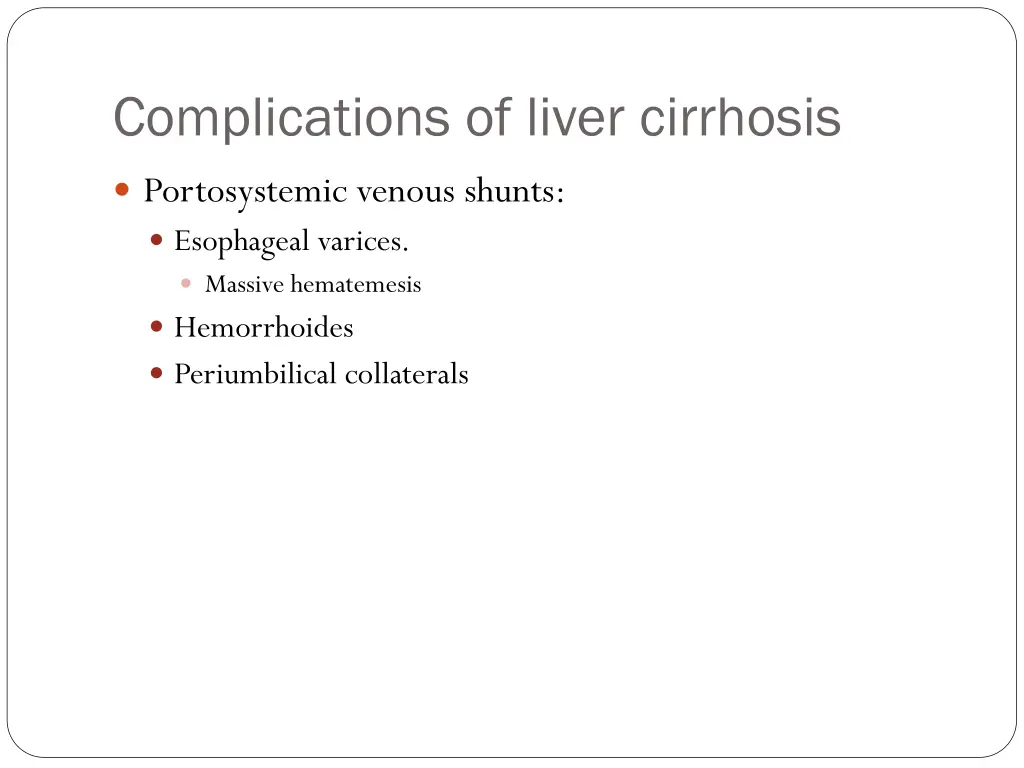 Complications of liver cirrhosis

- Portosystemic venous shunts:
  - Esophageal varices.
    - Massive hematemesis
  - Hemorrhoides
  - Periumbilical collaterals